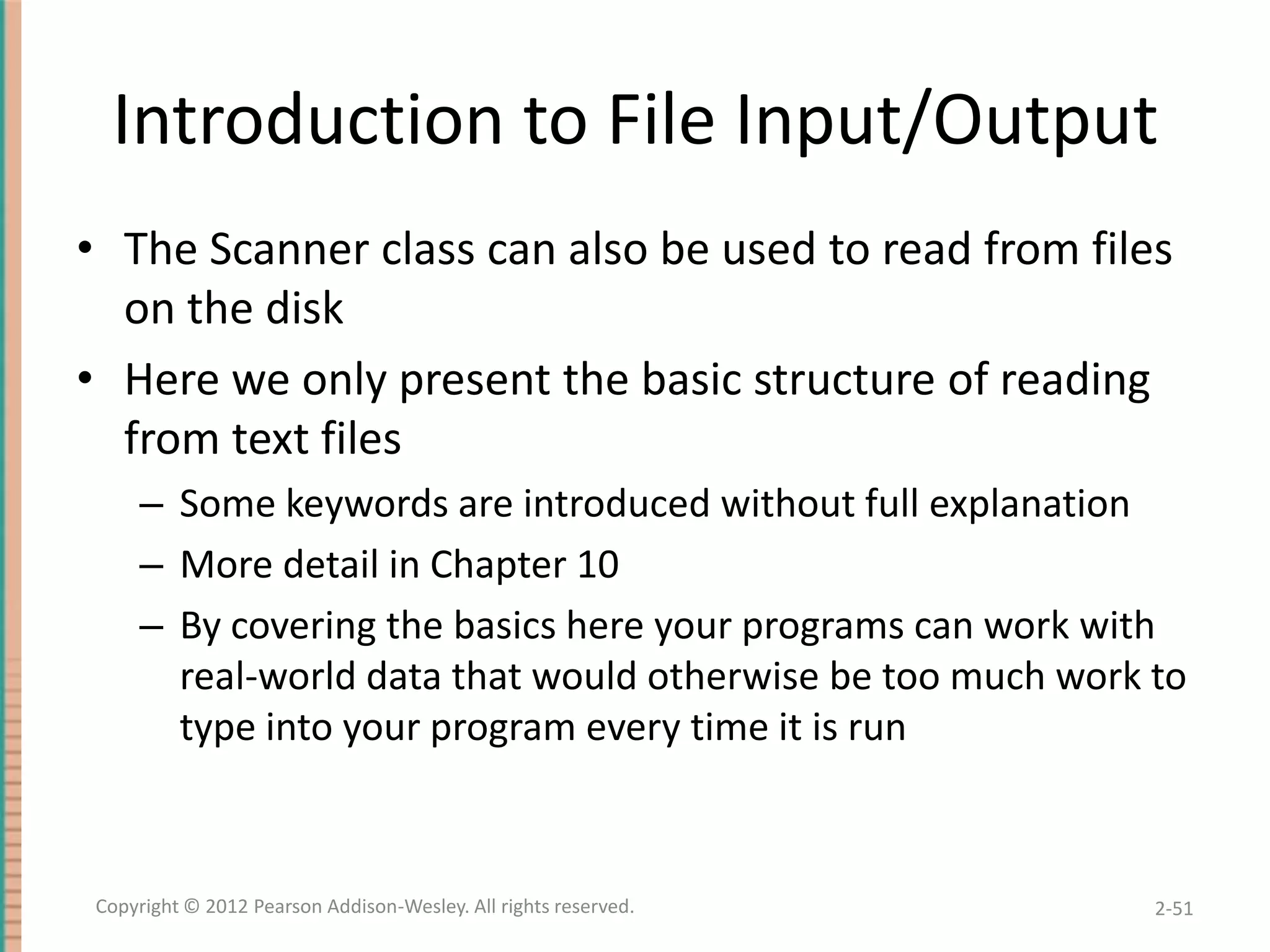 Introduction to File Input/Output

• The Scanner class can also be used to read from files on the disk

• Here we only present the basic structure of reading from text files

– Some keywords are introduced without full explanation

– More detail in Chapter 10

– By covering the basics here your programs can work with real-world data that would otherwise be too much work to type into your program every time it is run

Copyright © 2012 Pearson Addison-Wesley. All rights reserved.

2-51